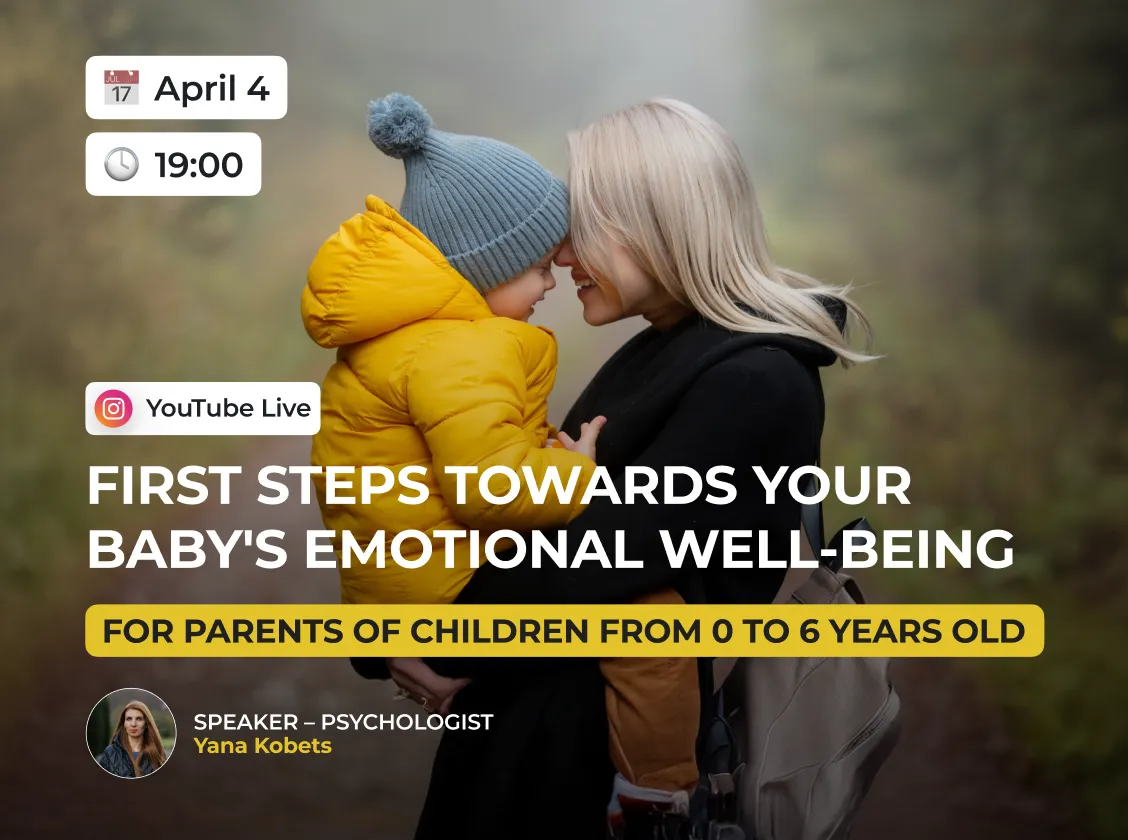 JUL 17 April 4

19:00

YouTube Live

FIRST STEPS TOWARDS YOUR BABY'S EMOTIONAL WELL-BEING

FOR PARENTS OF CHILDREN FROM 0 TO 6 YEARS OLD

SPEAKER – PSYCHOLOGIST
Yana Kobets